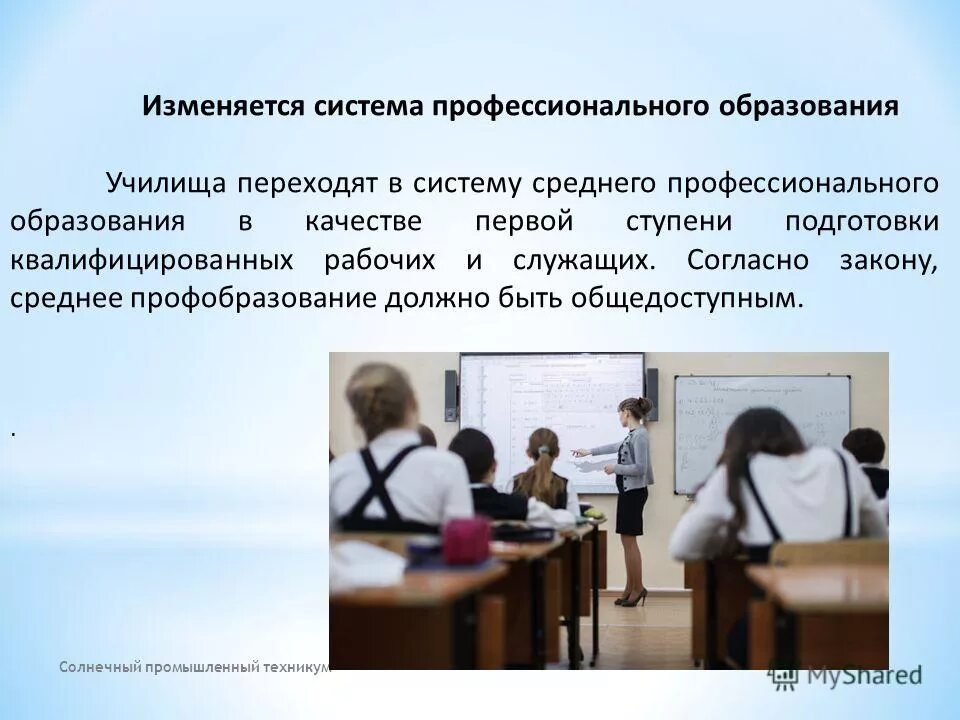 Изменяется система профессионального образования

Училища переходят в систему среднего профессионального образования в качестве первой ступени подготовки квалифицированных рабочих и служащих. Согласно закону, среднее профобразование должно быть общедоступным.

.

Солнечный промышленный техникум

MyShared